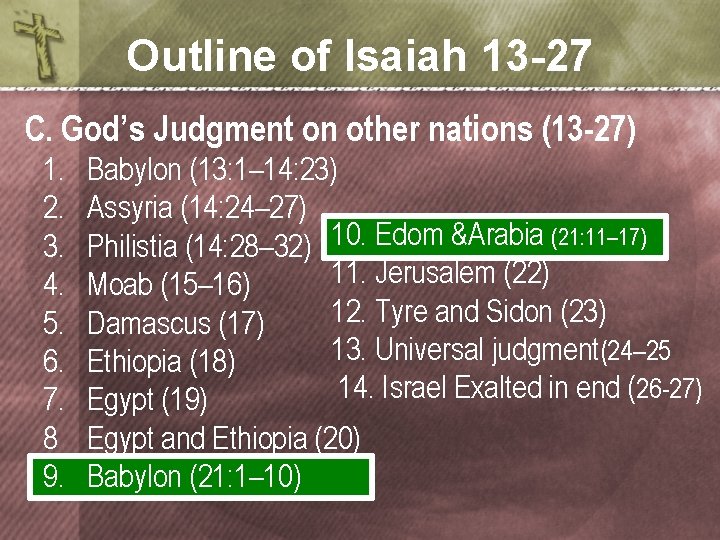 Outline of Isaiah 13-27

C. God's Judgment on other nations (13-27)

1. Babylon (13:1–14:23)
2. Assyria (14:24–27)
3. Philistia (14:28–32)
4. Moab (15–16)
5. Damascus (17)
6. Ethiopia (18)
7. Egypt (19)
8 Egypt and Ethiopia (20)
9. Babylon (21:1–10)

10. Edom &Arabia (21:11–17)
11. Jerusalem (22)
12. Tyre and Sidon (23)
13. Universal judgment(24–25
14. Israel Exalted in end (26-27)